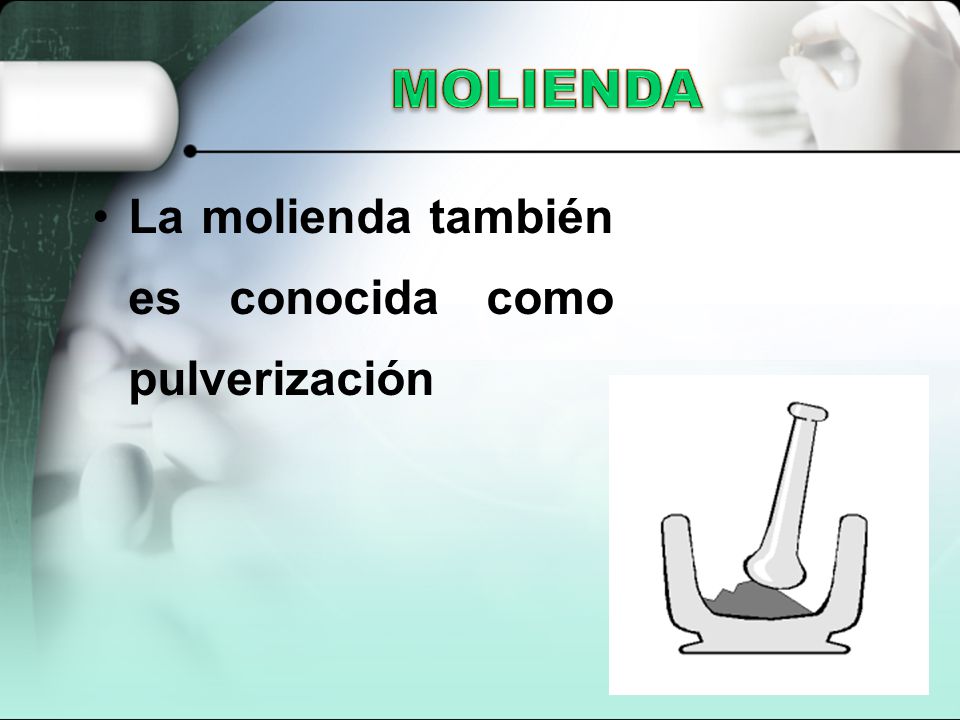 MOLIENDA

• La molienda también es conocida como pulverización